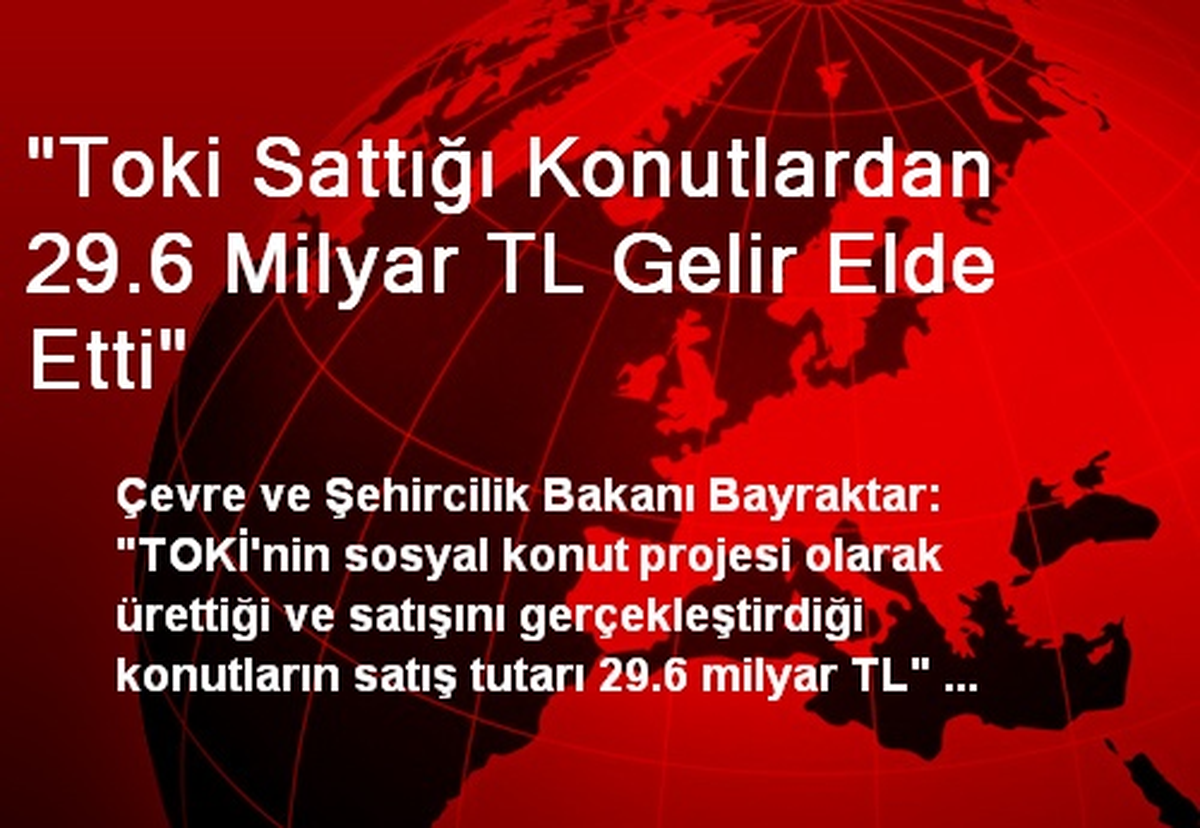 "Toki Sattığı Konutlardan 29.6 Milyar TL Gelir Elde Etti"

Çevre ve Şehircilik Bakanı Bayraktar: "TOKİ'nin sosyal konut projesi olarak ürettiği ve satışını gerçekleştirdiği konutların satış tutarı 29.6 milyar TL" ...